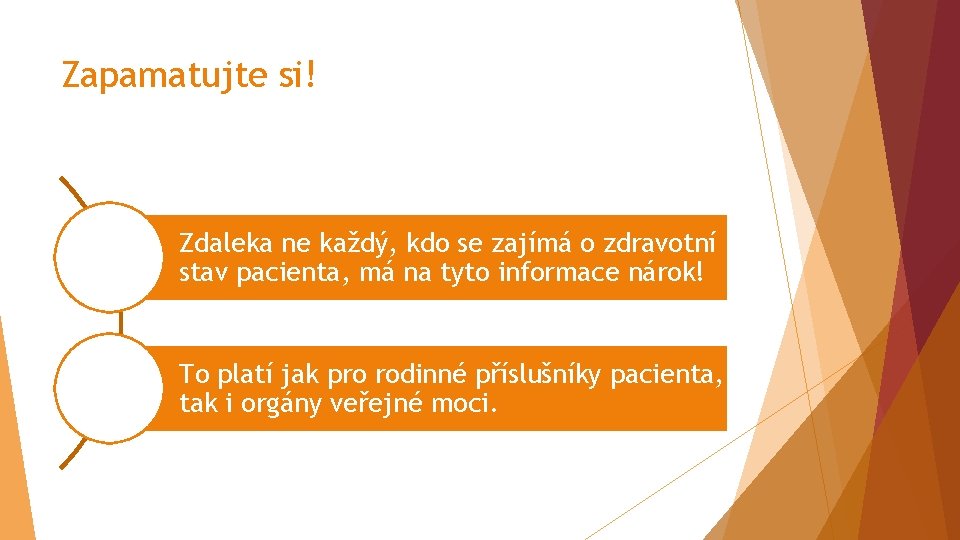 Zapamatujte si!

Zdaleka ne každý, kdo se zajímá o zdravotní stav pacienta, má na tyto informace nárok!

To platí jak pro rodinné příslušníky pacienta, tak i orgány veřejné moci.